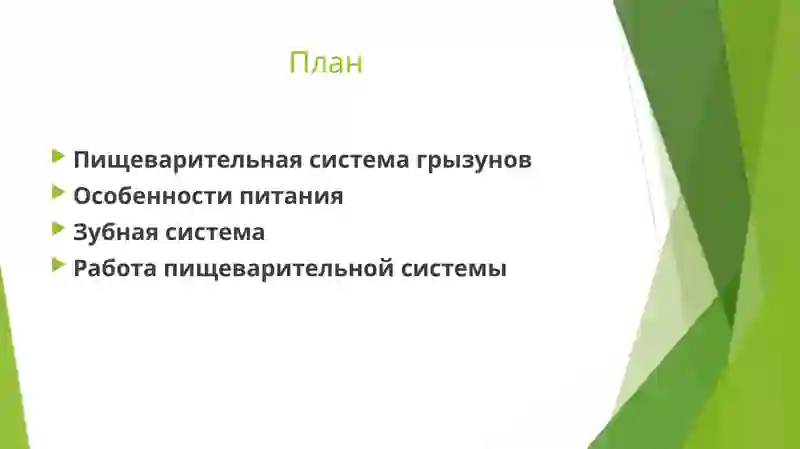 План

Пищеварительная система грызунов
Особенности питания
Зубная система
Работа пищеварительной системы